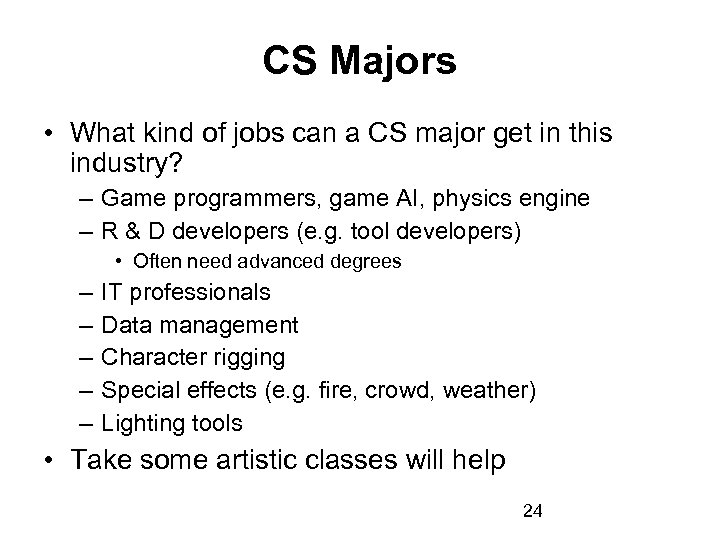 CS Majors

• What kind of jobs can a CS major get in this industry?
 – Game programmers, game AI, physics engine
 – R & D developers (e.g. tool developers)
  • Often need advanced degrees
 – IT professionals
 – Data management
 – Character rigging
 – Special effects (e.g. fire, crowd, weather)
 – Lighting tools
• Take some artistic classes will help

24